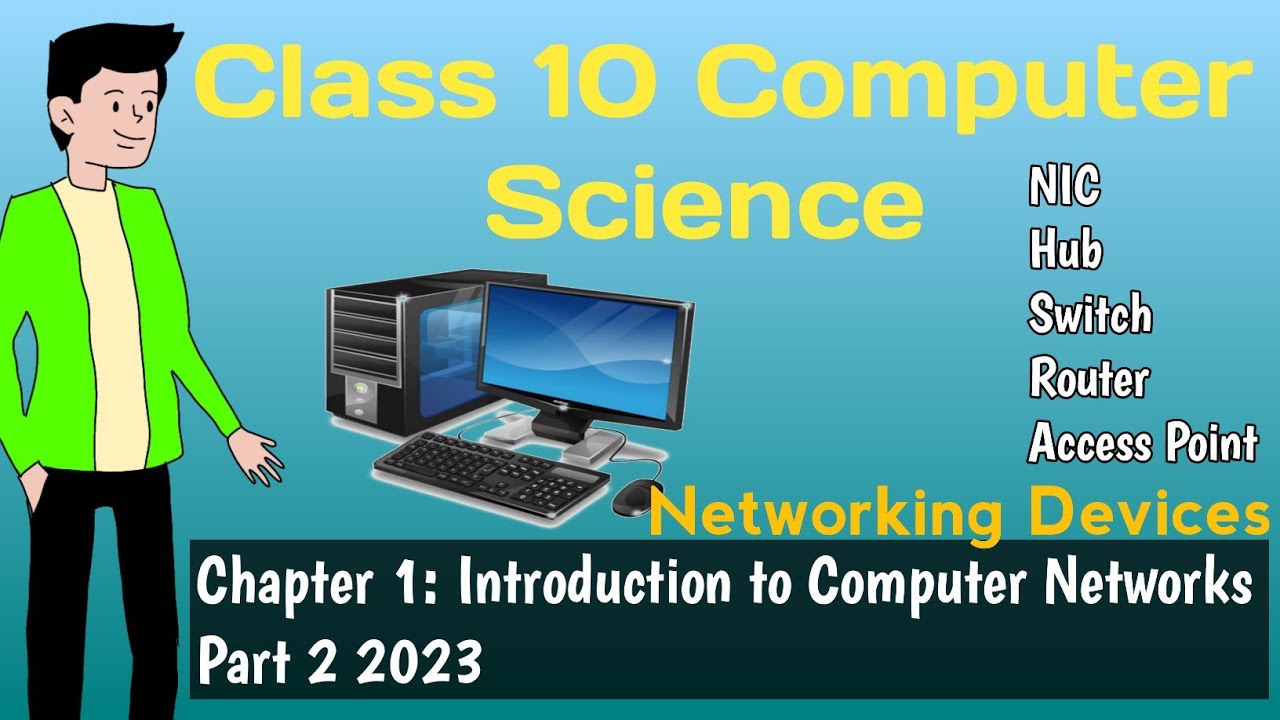 Class 10 Computer Science

NIC
Hub
Switch
Router
Access Point

Networking Devices

Chapter 1: Introduction to Computer Networks
Part 2 2023